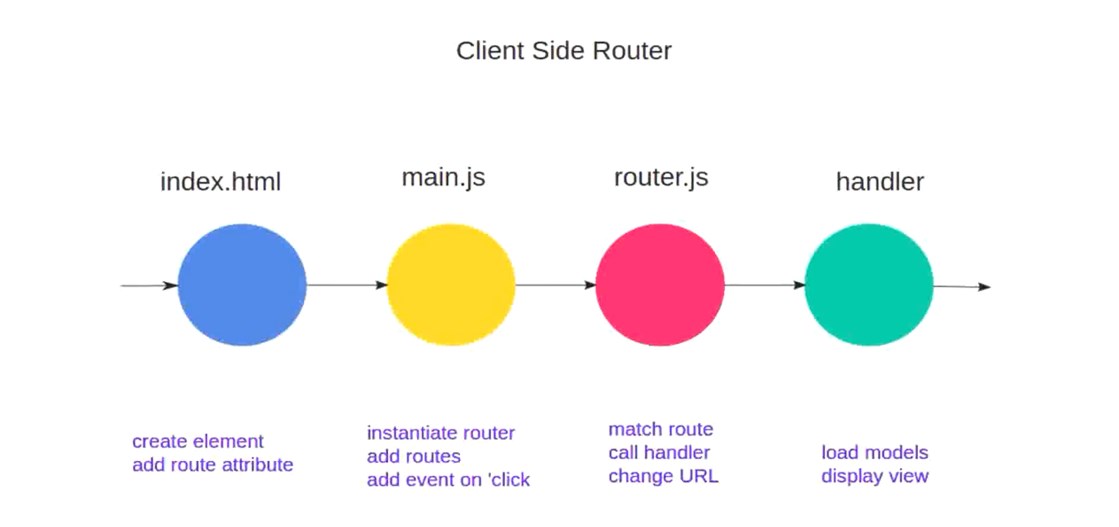 Client Side Router

index.html

main.js

router.js

handler

create element
add route attribute

instantiate router
add routes
add event on 'click

match route
call handler
change URL

load models
display view